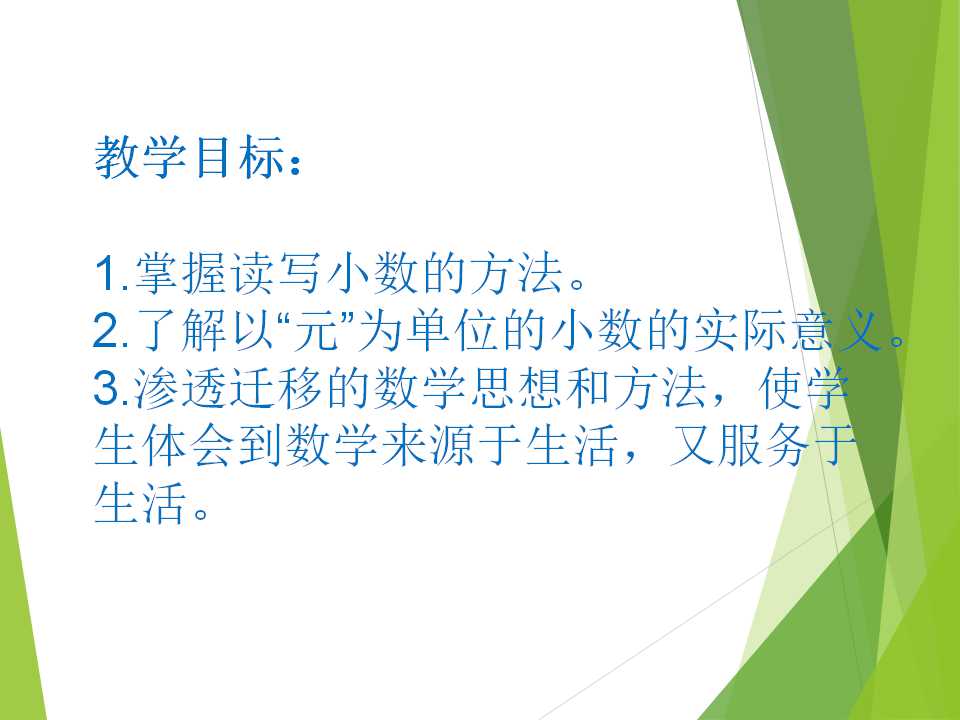 教学目标：

1.掌握读写小数的方法。
2.了解以“元”为单位的小数的实际意义。
3.渗透迁移的数学思想和方法，使学生体会到数学来源于生活，又服务于生活。